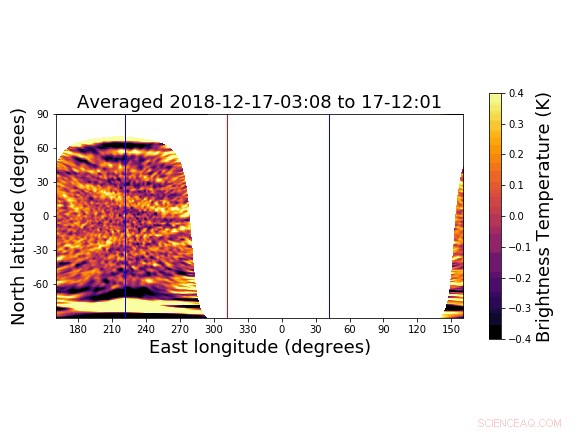 Averaged 2018-12-17-03:08 to 17-12:01

North latitude (degrees)

90
60
30
0
-30
-60

180 210 240 270 300 330 0 30 60 90 120 150

East longitude (degrees)

0.4
0.3
0.2
0.1
0.0
−0.1
−0.2
−0.3
−0.4

Brightness Temperature (K)

SCIENCEAQ.COM